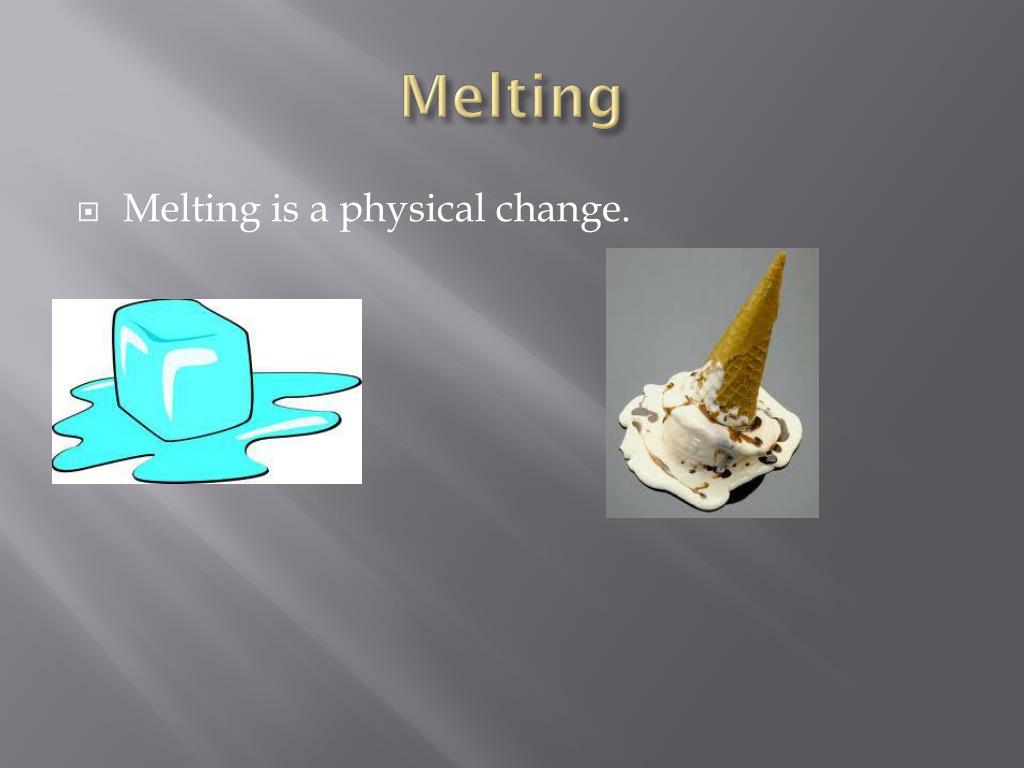 Melting

Melting is a physical change.